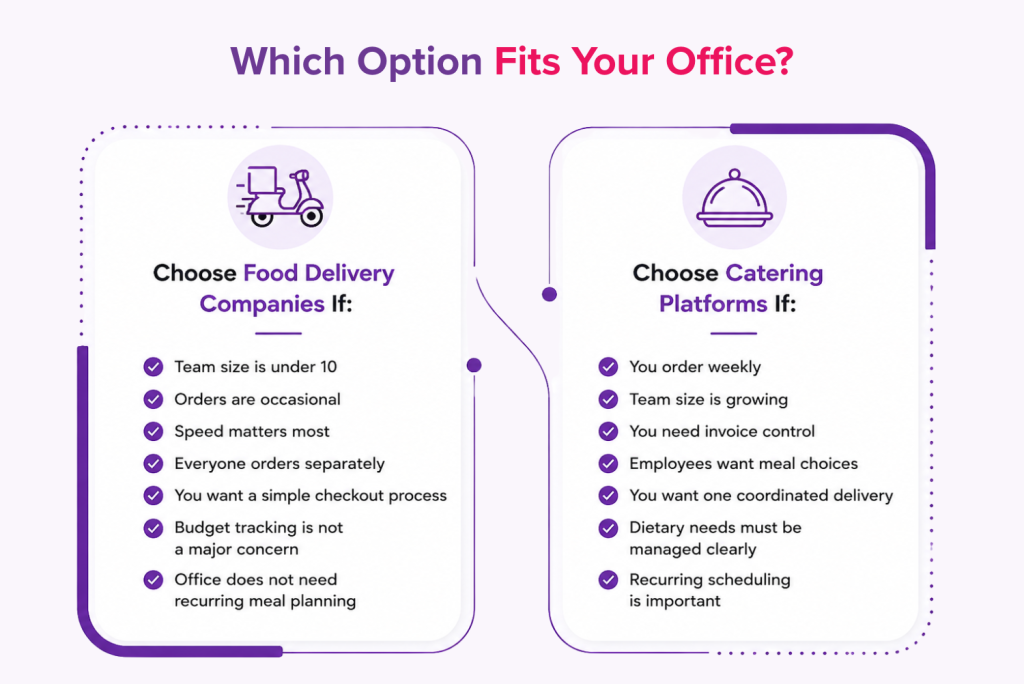 Which Option Fits Your Office?

Choose Food Delivery Companies If:

Team size is under 10
Orders are occasional
Speed matters most
Everyone orders separately
You want a simple checkout process
Budget tracking is not a major concern
Office does not need recurring meal planning

Choose Catering Platforms If:

You order weekly
Team size is growing
You need invoice control
Employees want meal choices
You want one coordinated delivery
Dietary needs must be managed clearly
Recurring scheduling is important